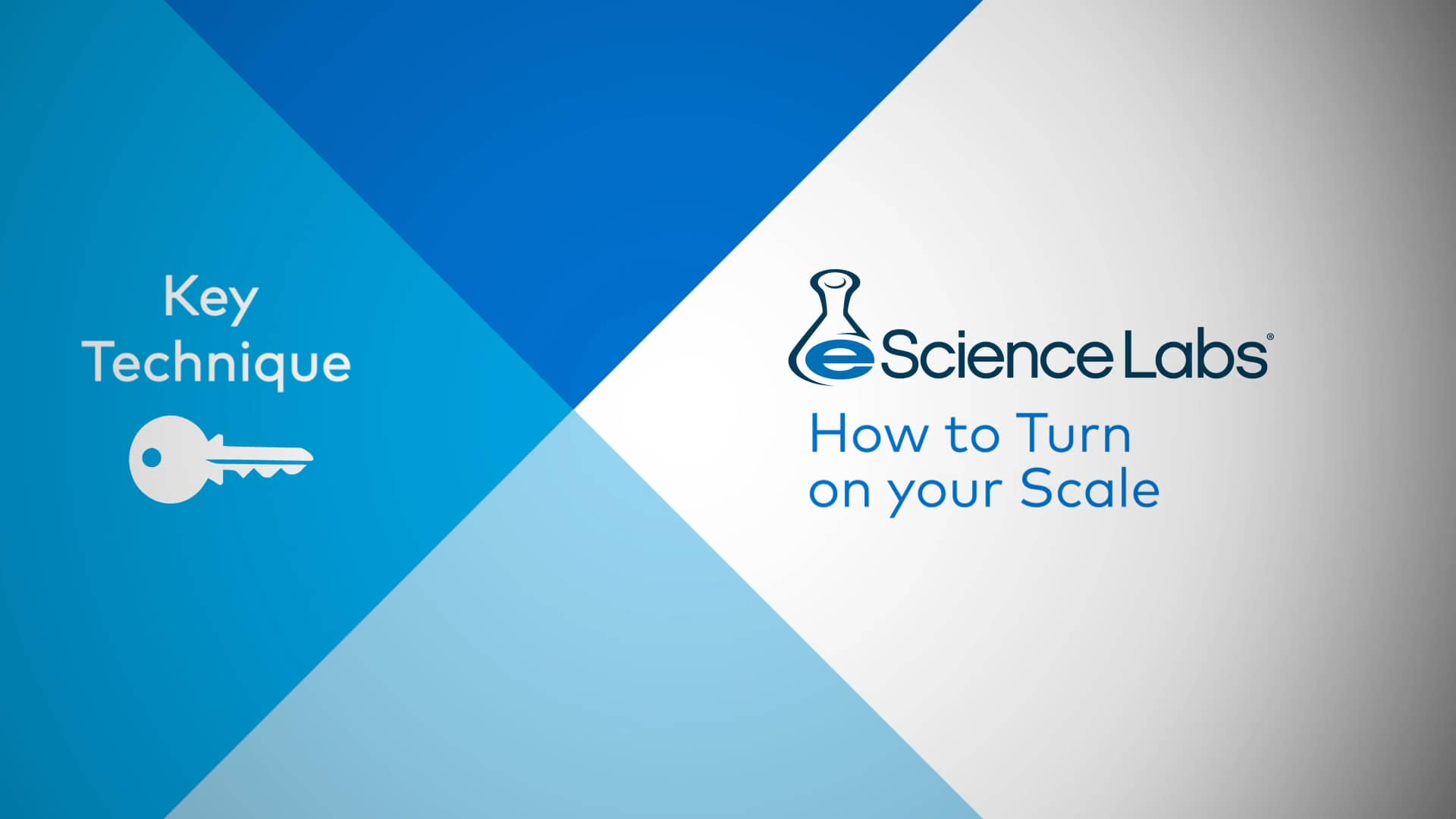 Key
Technique

eScience Labs®

How to Turn
on your Scale